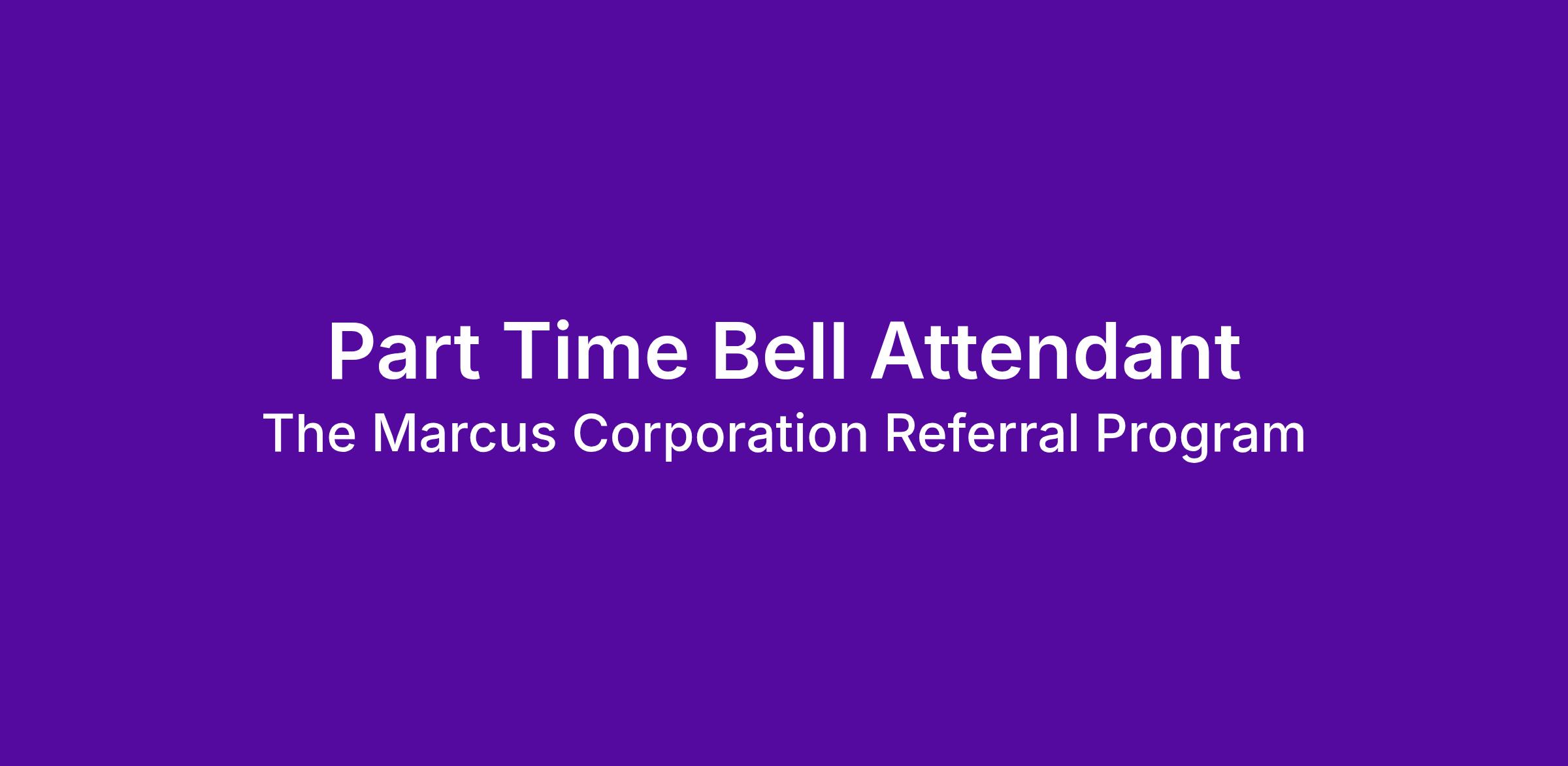 Part Time Bell Attendant
The Marcus Corporation Referral Program